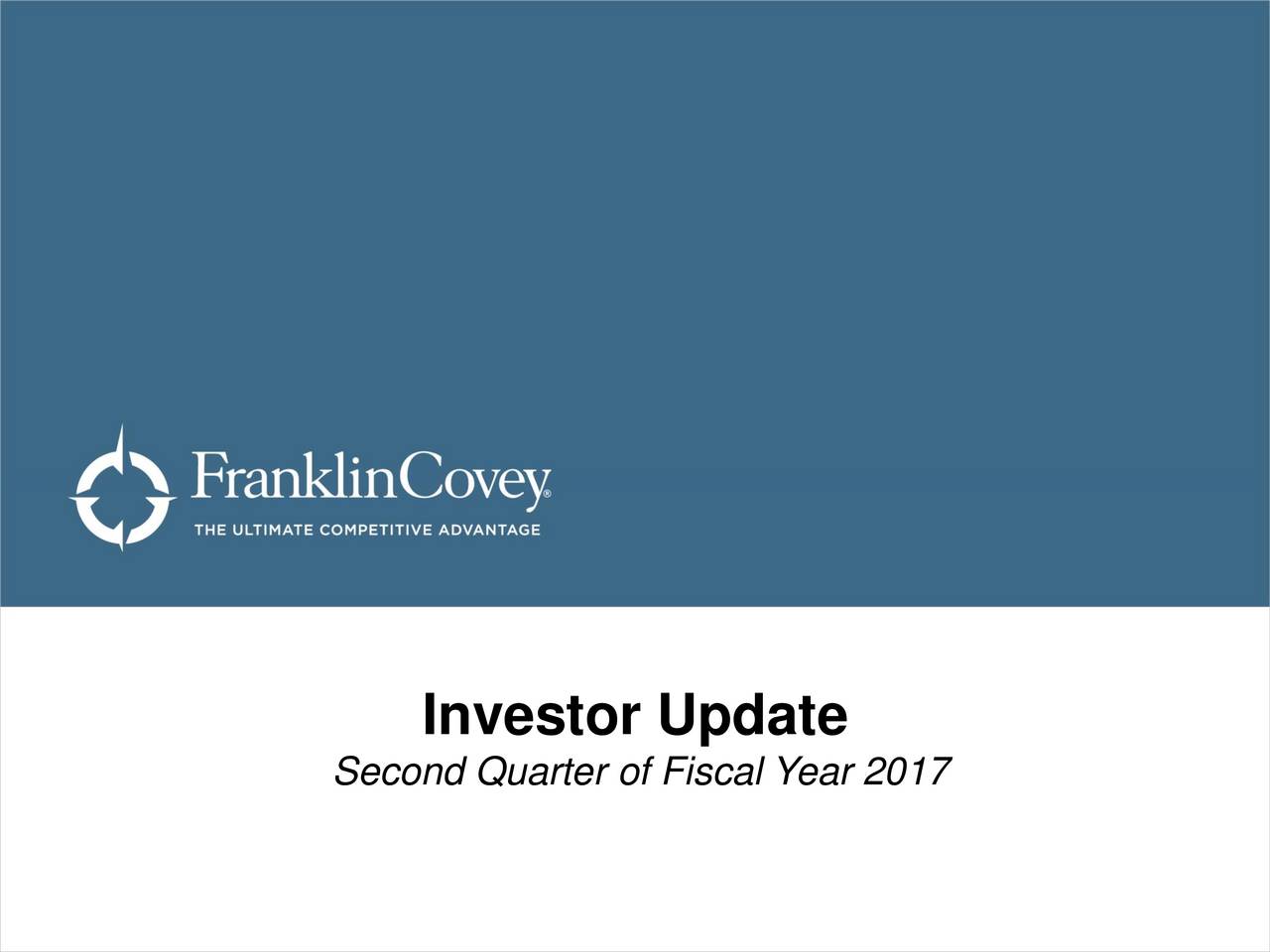 FranklinCovey®
THE ULTIMATE COMPETITIVE ADVANTAGE

Investor Update
Second Quarter of Fiscal Year 2017